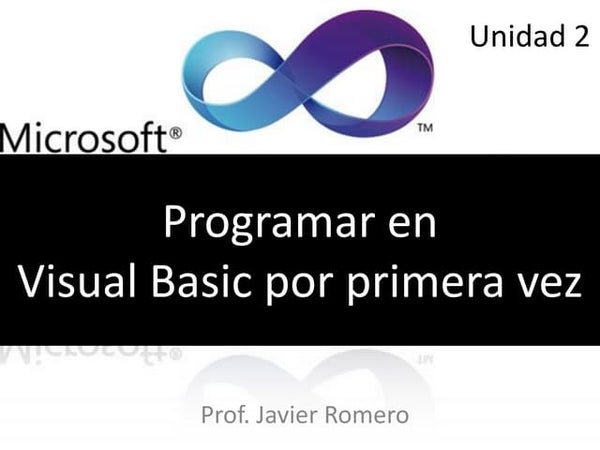 Unidad 2

Microsoft®

™

Programar en
Visual Basic por primera vez

Prof. Javier Romero